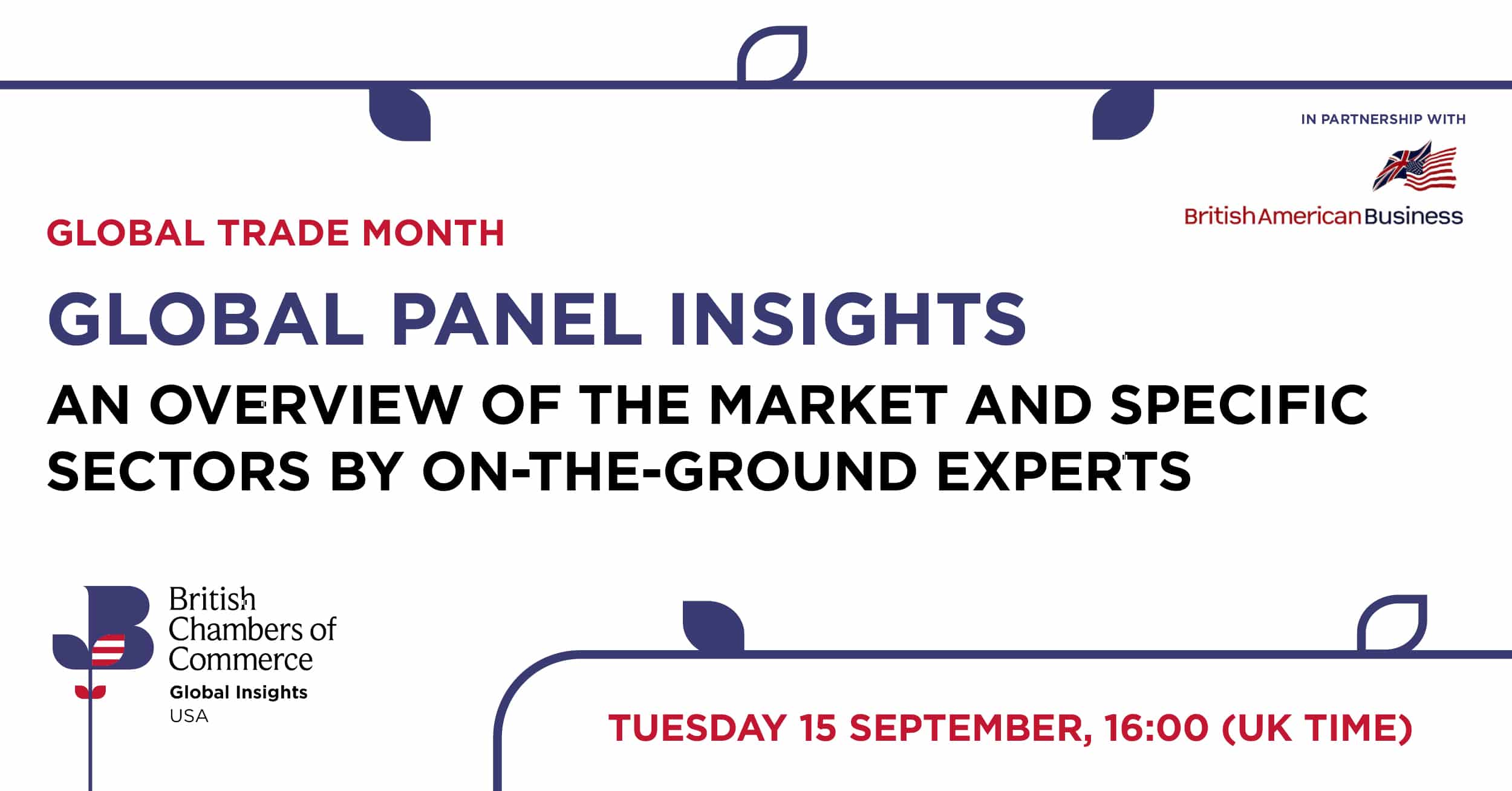 IN PARTNERSHIP WITH

BritishAmericanBusiness

GLOBAL TRADE MONTH

GLOBAL PANEL INSIGHTS

AN OVERVIEW OF THE MARKET AND SPECIFIC SECTORS BY ON-THE-GROUND EXPERTS

British Chambers of Commerce
Global Insights
USA

TUESDAY 15 SEPTEMBER, 16:00 (UK TIME)